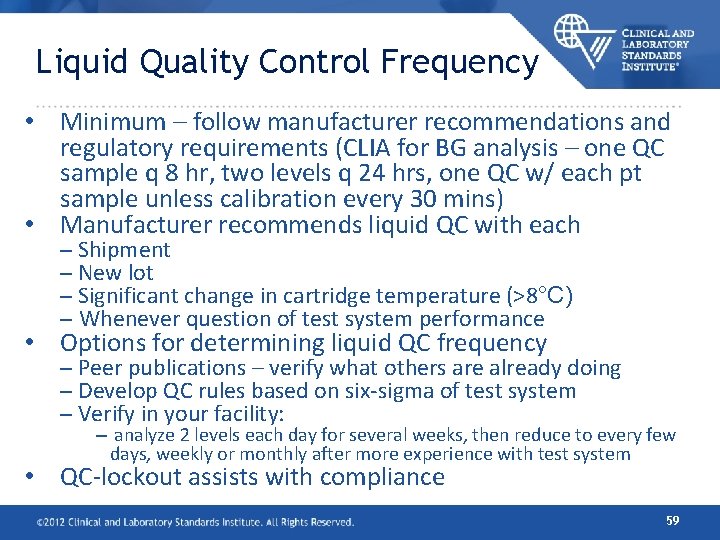 Liquid Quality Control Frequency

CLINICAL AND LABORATORY STANDARDS INSTITUTE®

• Minimum – follow manufacturer recommendations and regulatory requirements (CLIA for BG analysis – one QC sample q 8 hr, two levels q 24 hrs, one QC w/ each pt sample unless calibration every 30 mins)
• Manufacturer recommends liquid QC with each
– Shipment
– New lot
– Significant change in cartridge temperature (>8°C)
– Whenever question of test system performance
• Options for determining liquid QC frequency
– Peer publications – verify what others are already doing
– Develop QC rules based on six-sigma of test system
– Verify in your facility:
– analyze 2 levels each day for several weeks, then reduce to every few days, weekly or monthly after more experience with test system
• QC-lockout assists with compliance

©2012 Clinical and Laboratory Standards Institute. All Rights Reserved.

59